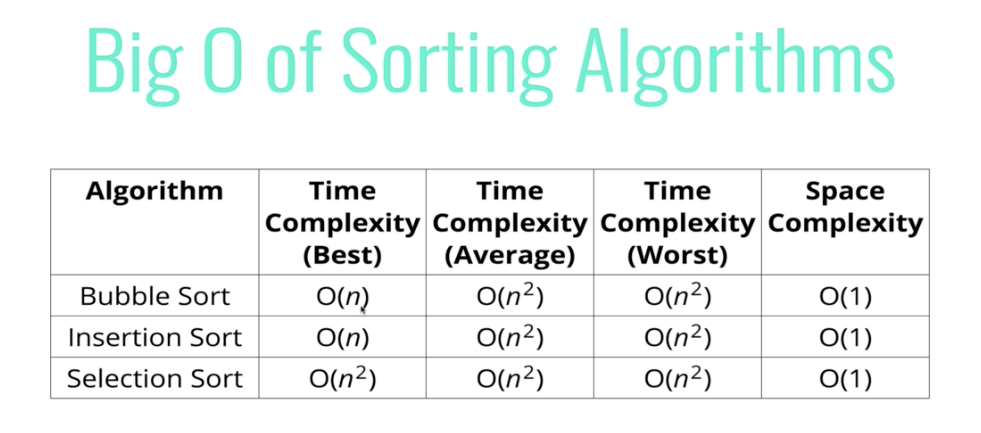 Big O of Sorting Algorithms

| Algorithm | Time Complexity (Best) | Time Complexity (Average) | Time Complexity (Worst) | Space Complexity |
|---|---|---|---|---|
| Bubble Sort | $O(n)$ | $O(n^2)$ | $O(n^2)$ | $O(1)$ |
| Insertion Sort | $O(n)$ | $O(n^2)$ | $O(n^2)$ | $O(1)$ |
| Selection Sort | $O(n^2)$ | $O(n^2)$ | $O(n^2)$ | $O(1)$ |